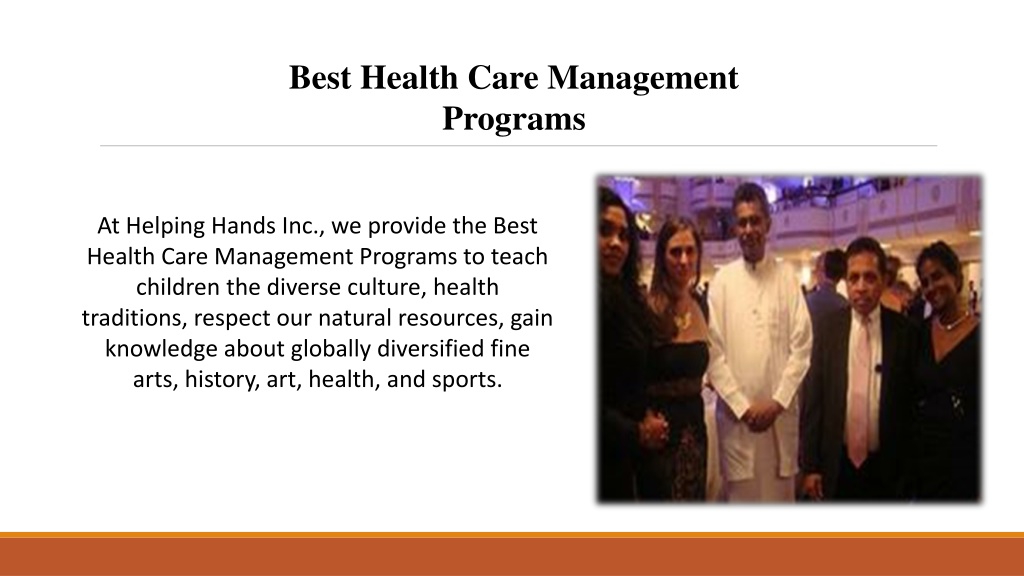 Best Health Care Management Programs

At Helping Hands Inc., we provide the Best Health Care Management Programs to teach children the diverse culture, health traditions, respect our natural resources, gain knowledge about globally diversified fine arts, history, art, health, and sports.